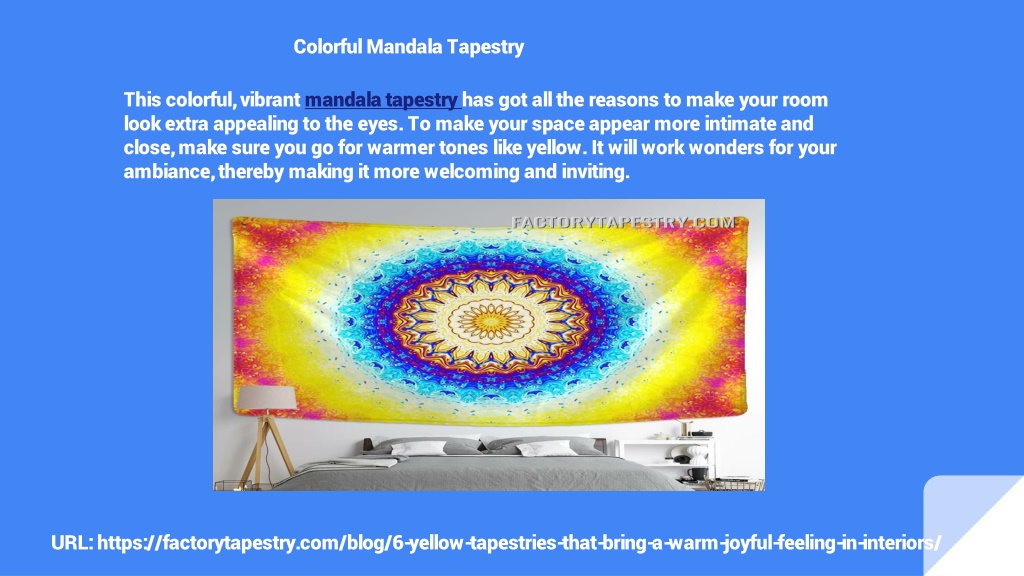 Colorful Mandala Tapestry

This colorful, vibrant mandala tapestry has got all the reasons to make your room look extra appealing to the eyes. To make your space appear more intimate and close, make sure you go for warmer tones like yellow. It will work wonders for your ambiance, thereby making it more welcoming and inviting.

FACTORYTAPESTRY.COM

URL: https://factorytapestry.com/blog/6-yellow-tapestries-that-bring-a-warm-joyful-feeling-in-interiors/